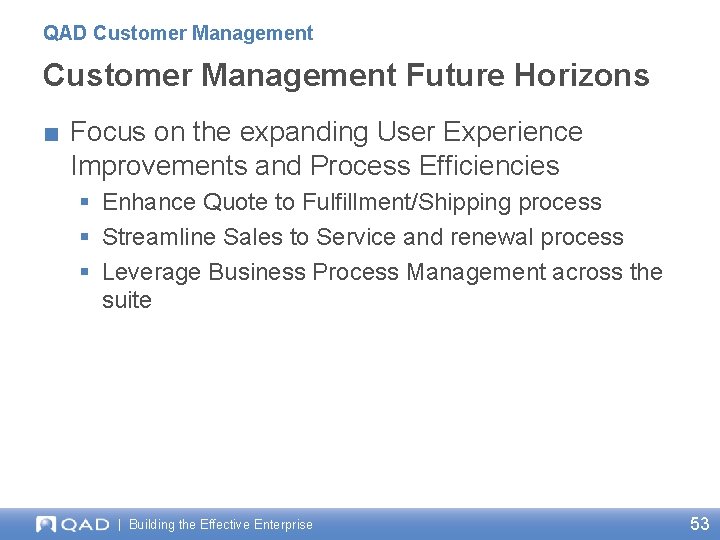 QAD Customer Management

Customer Management Future Horizons

■ Focus on the expanding User Experience Improvements and Process Efficiencies

▪ Enhance Quote to Fulfillment/Shipping process

▪ Streamline Sales to Service and renewal process

▪ Leverage Business Process Management across the suite

QAD | Building the Effective Enterprise

53